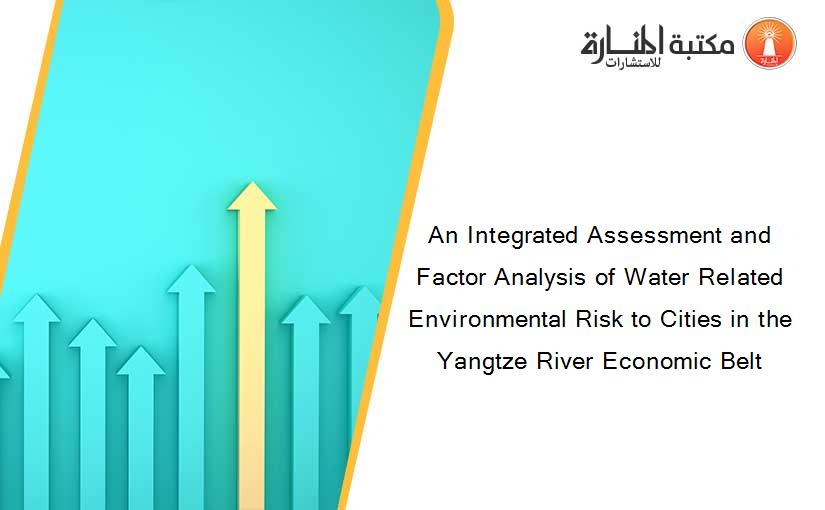 مكتبة المنارة للاستشارات

An Integrated Assessment and Factor Analysis of Water Related Environmental Risk to Cities in the Yangtze River Economic Belt